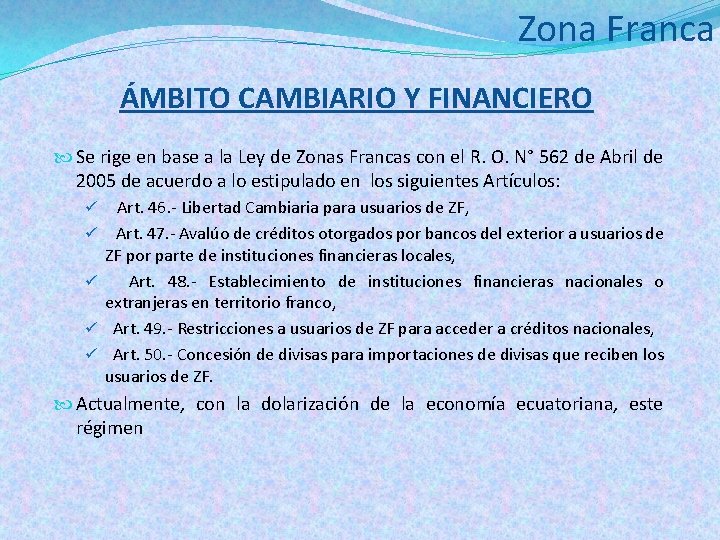 Zona Franca

ÁMBITO CAMBIARIO Y FINANCIERO

Se rige en base a la Ley de Zonas Francas con el R. O. N° 562 de Abril de 2005 de acuerdo a lo estipulado en los siguientes Artículos:

✓ Art. 46.- Libertad Cambiaria para usuarios de ZF,
✓ Art. 47.- Avalúo de créditos otorgados por bancos del exterior a usuarios de ZF por parte de instituciones financieras locales,
✓ Art. 48.- Establecimiento de instituciones financieras nacionales o extranjeras en territorio franco,
✓ Art. 49.- Restricciones a usuarios de ZF para acceder a créditos nacionales,
✓ Art. 50.- Concesión de divisas para importaciones de divisas que reciben los usuarios de ZF.

Actualmente, con la dolarización de la economía ecuatoriana, este régimen